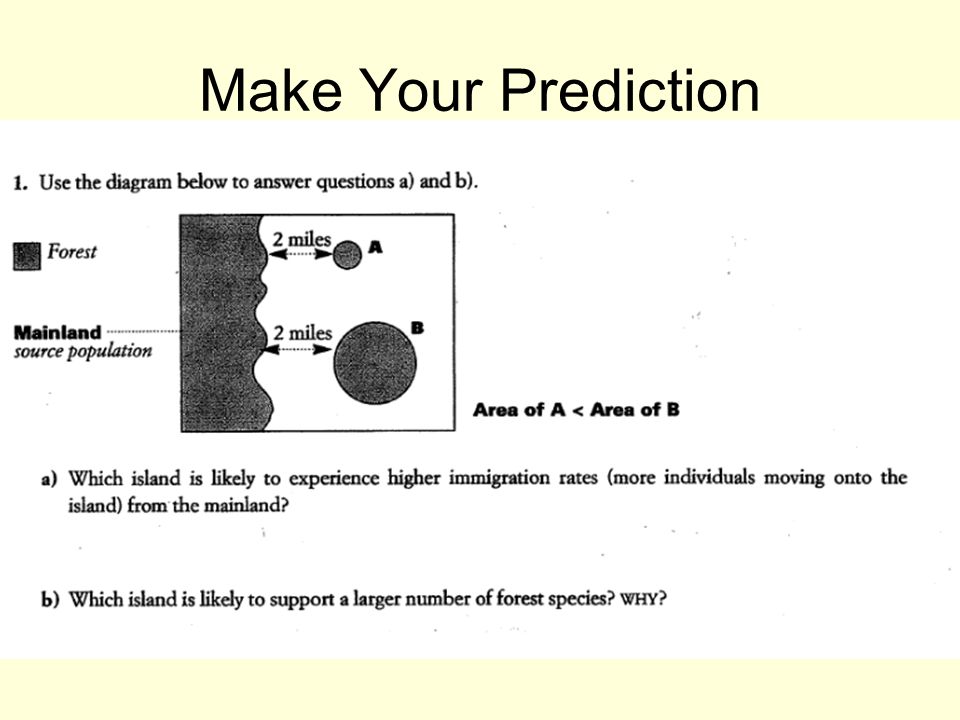 Make Your Prediction

1. Use the diagram below to answer questions a) and b).

Forest

Mainland
source population

2 miles

A

2 miles

B

Area of A < Area of B

a) Which island is likely to experience higher immigration rates (more individuals moving onto the island) from the mainland?

b) Which island is likely to support a larger number of forest species? WHY?